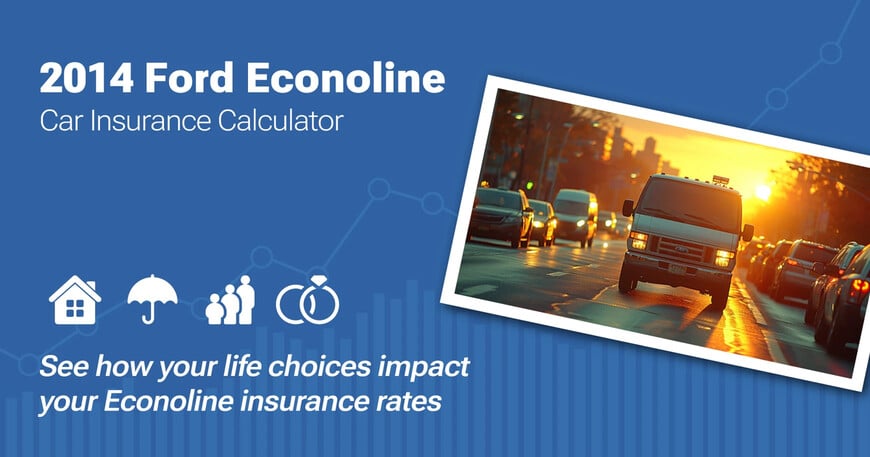 2014 Ford Econoline
Car Insurance Calculator

See how your life choices impact your Econoline insurance rates